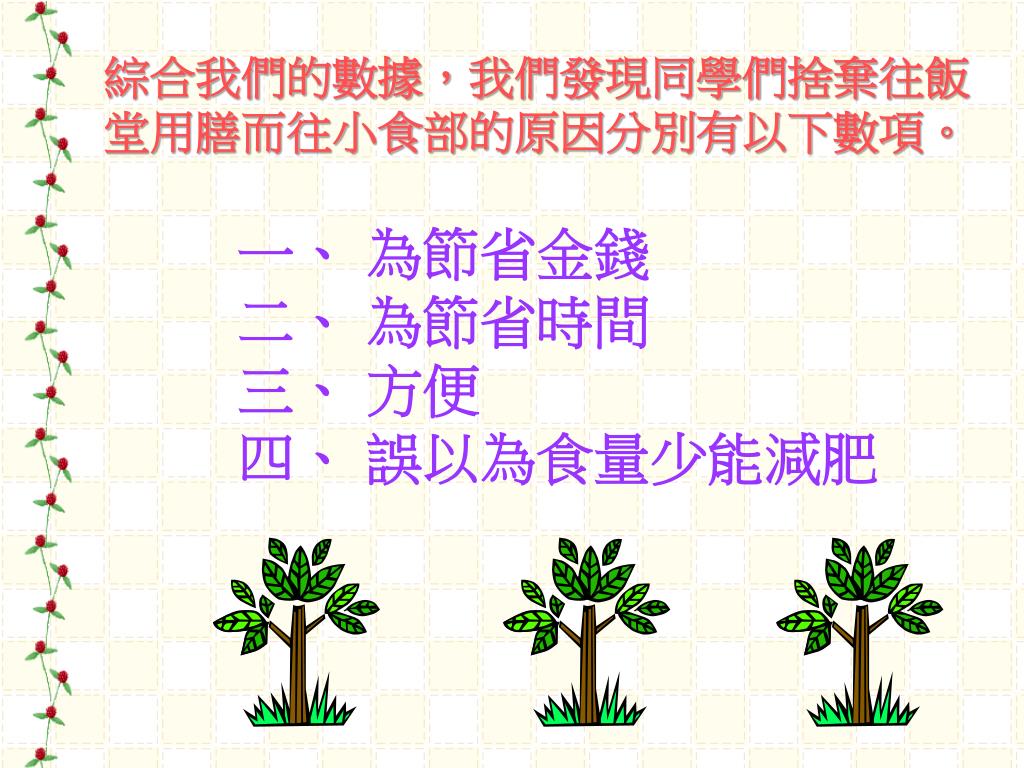 綜合我們的數據，我們發現同學們捨棄往飯堂用膳而往小食部的原因分別有以下數項。

一、 為節省金錢
二、 為節省時間
三、 方便
四、 誤以為食量少能減肥